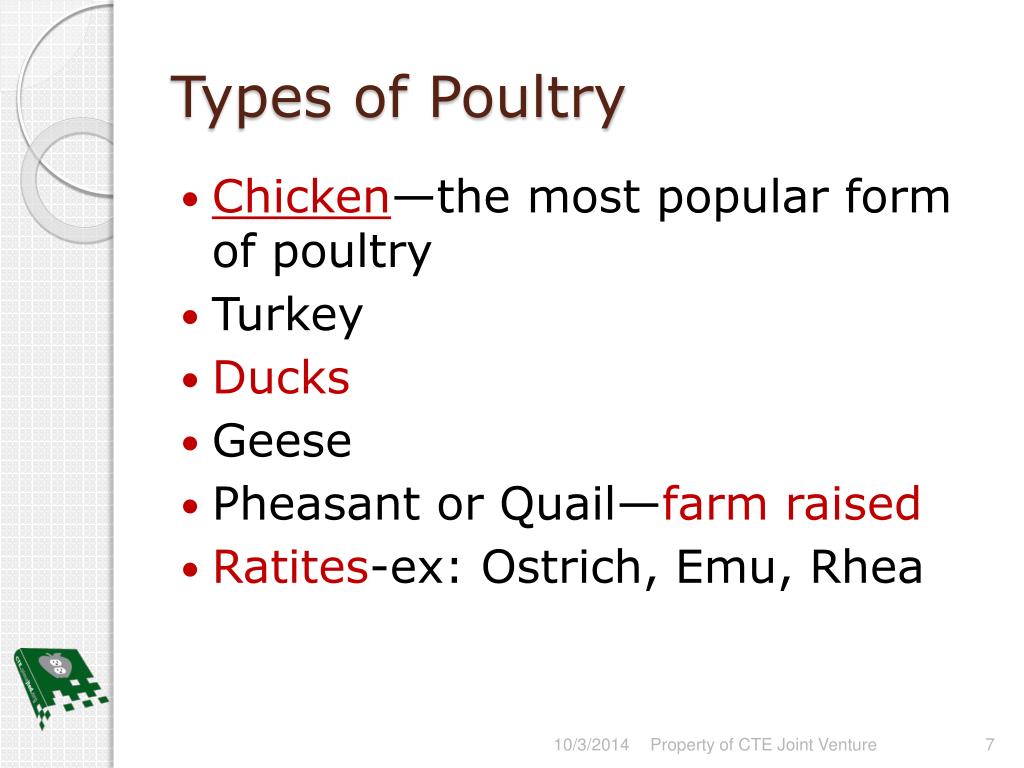 Types of Poultry

• Chicken—the most popular form of poultry
• Turkey
• Ducks
• Geese
• Pheasant or Quail—farm raised
• Ratites-ex: Ostrich, Emu, Rhea

10/3/2014 Property of CTE Joint Venture 7